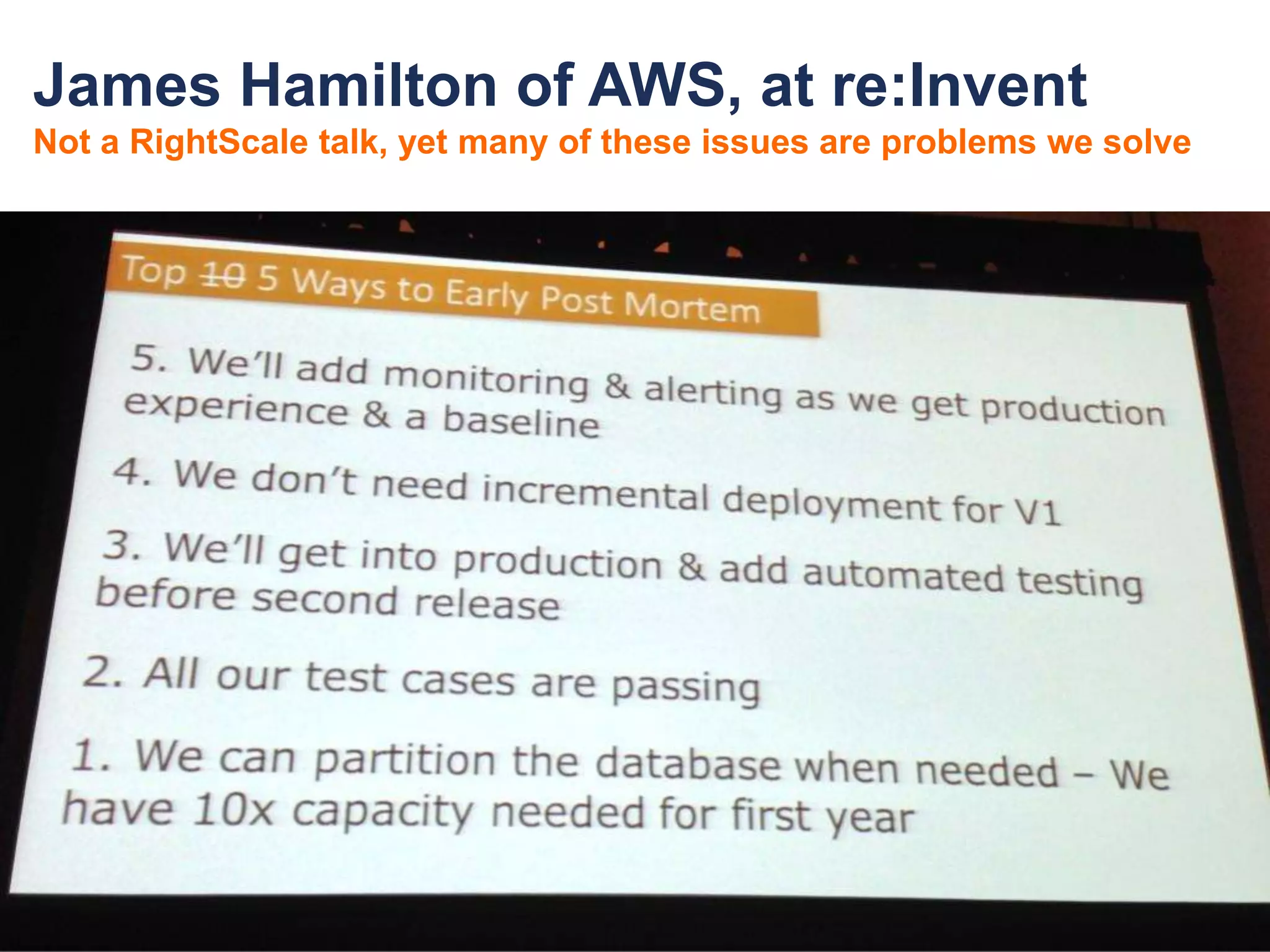 James Hamilton of AWS, at re:Invent
Not a RightScale talk, yet many of these issues are problems we solve

Top ~~10~~ 5 Ways to Early Post Mortem

5. We'll add monitoring & alerting as we get production experience & a baseline

4. We don't need incremental deployment for V1

3. We'll get into production & add automated testing before second release

2. All our test cases are passing

1. We can partition the database when needed – We have 10x capacity needed for first year